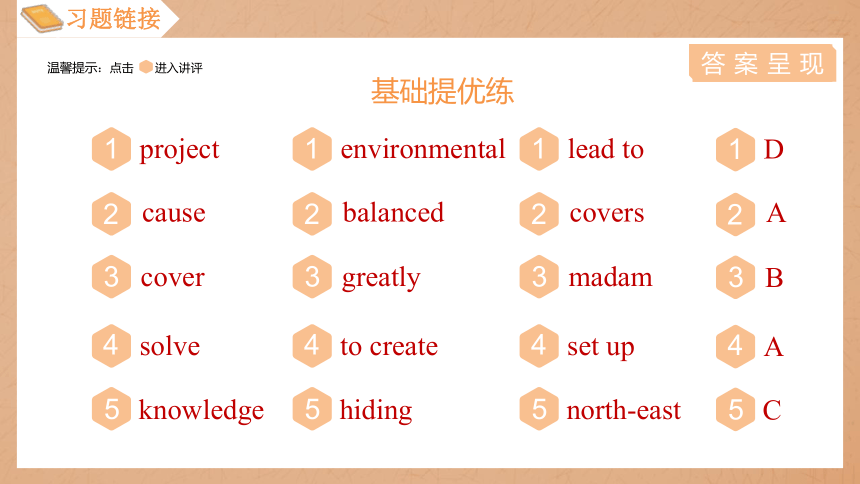 习题链接

温馨提示：点击 进入讲评

答案呈现

基础提优练

1 project
2 cause
3 cover
4 solve
5 knowledge

1 environmental
2 balanced
3 greatly
4 to create
5 hiding

1 lead to
2 covers
3 madam
4 set up
5 north-east

1 D
2 A
3 B
4 A
5 C